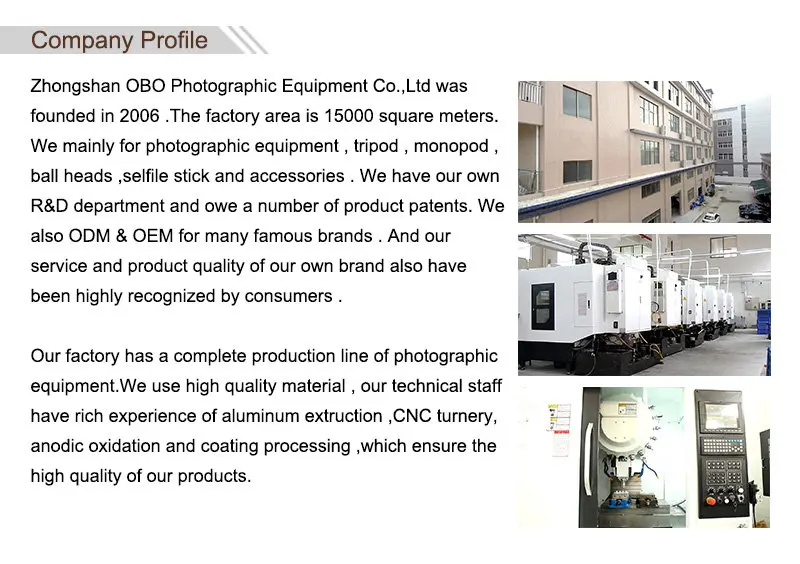 Company Profile

Zhongshan OBO Photographic Equipment Co.,Ltd was founded in 2006 .The factory area is 15000 square meters. We mainly for photographic equipment , tripod , monopod , ball heads ,selfile stick and accessories . We have our own R&D department and owe a number of product patents. We also ODM & OEM for many famous brands . And our service and product quality of our own brand also have been highly recognized by consumers .

Our factory has a complete production line of photographic equipment.We use high quality material , our technical staff have rich experience of aluminum extruction ,CNC turnery, anodic oxidation and coating processing ,which ensure the high quality of our products.